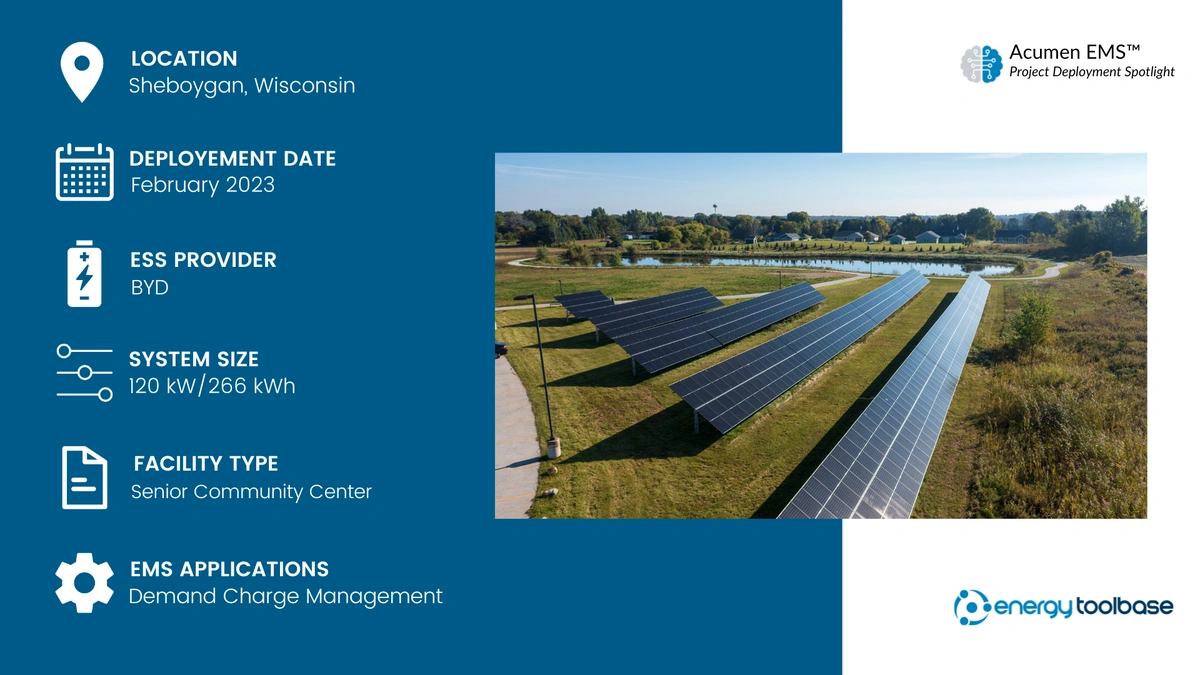 LOCATION
Sheboygan, Wisconsin

DEPLOYEMENT DATE
February 2023

ESS PROVIDER
BYD

SYSTEM SIZE
120 kW/266 kWh

FACILITY TYPE
Senior Community Center

EMS APPLICATIONS
Demand Charge Management

Acumen EMS™
Project Deployment Spotlight

energy toolbase